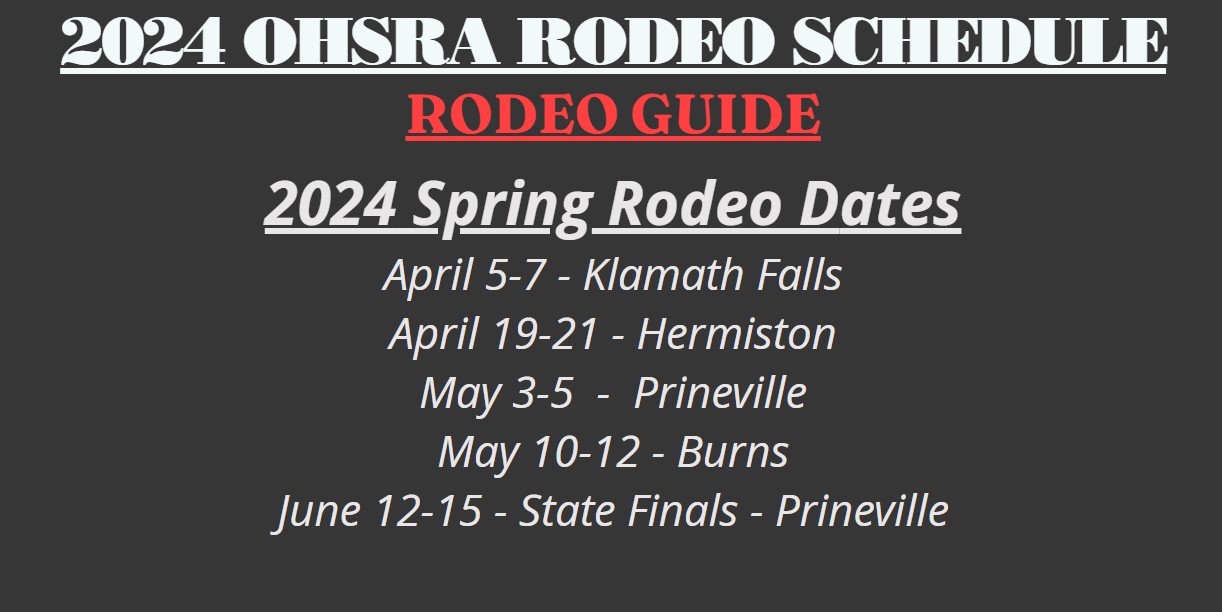 2024 OHSRA RODEO SCHEDULE
RODEO GUIDE

2024 Spring Rodeo Dates
April 5-7 - Klamath Falls
April 19-21 - Hermiston
May 3-5 - Prineville
May 10-12 - Burns
June 12-15 - State Finals - Prineville